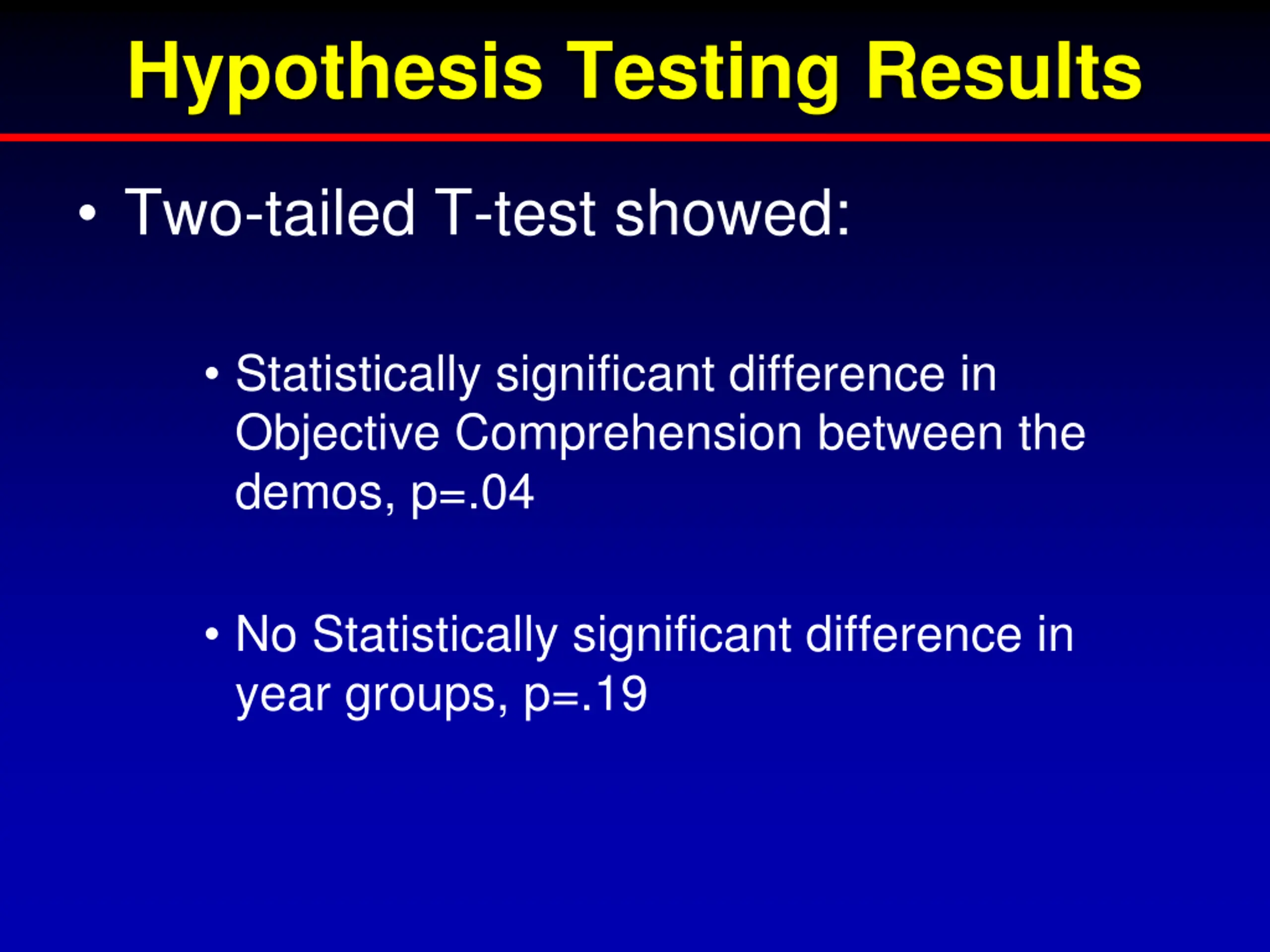 Hypothesis Testing Results

• Two-tailed T-test showed:

• Statistically significant difference in Objective Comprehension between the demos, p=.04

• No Statistically significant difference in year groups, p=.19